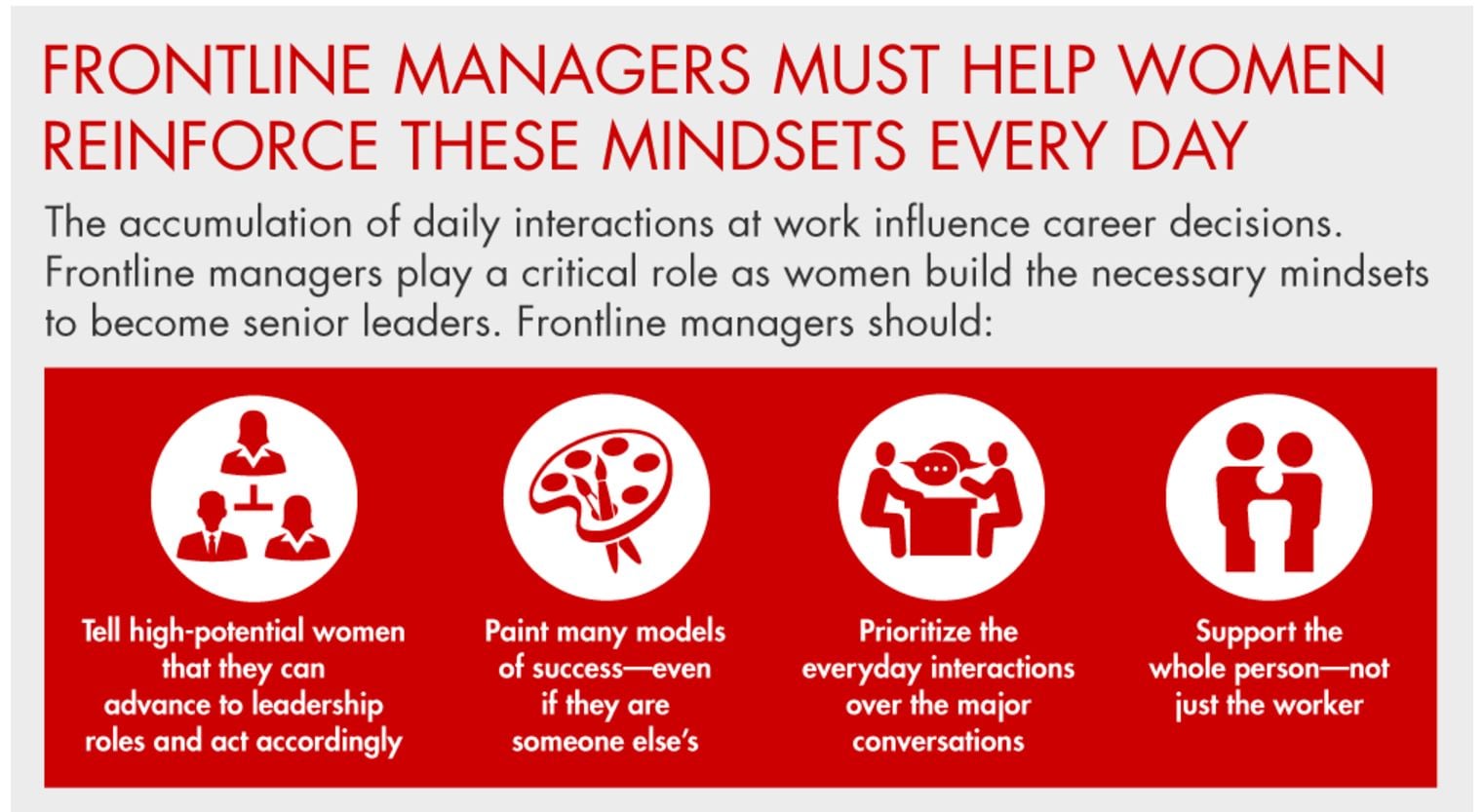 FRONTLINE MANAGERS MUST HELP WOMEN REINFORCE THESE MINDSETS EVERY DAY

The accumulation of daily interactions at work influence career decisions. Frontline managers play a critical role as women build the necessary mindsets to become senior leaders. Frontline managers should:

Tell high-potential women that they can advance to leadership roles and act accordingly

Paint many models of success—even if they are someone else's

Prioritize the everyday interactions over the major conversations

Support the whole person—not just the worker